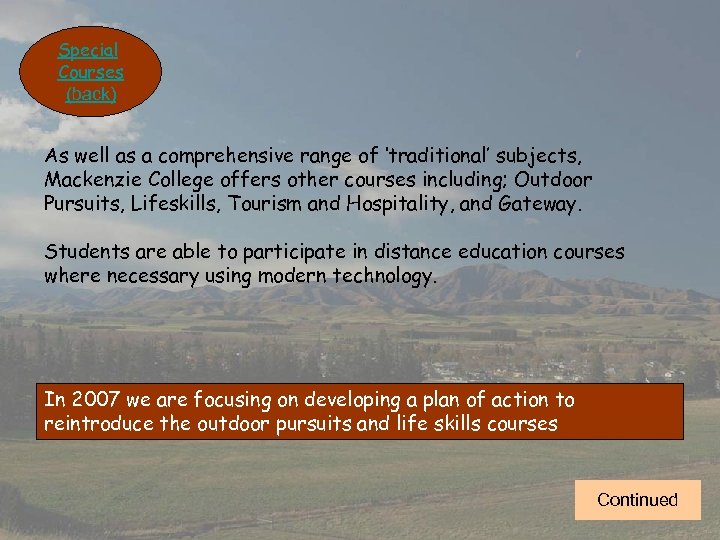 Special Courses (back)

As well as a comprehensive range of 'traditional' subjects, Mackenzie College offers other courses including; Outdoor Pursuits, Lifeskills, Tourism and Hospitality, and Gateway.

Students are able to participate in distance education courses where necessary using modern technology.

In 2007 we are focusing on developing a plan of action to reintroduce the outdoor pursuits and life skills courses

Continued